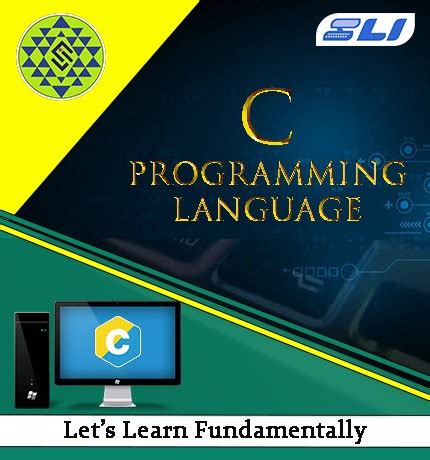 SLI

C
PROGRAMMING
LANGUAGE

C

Let's Learn Fundamentally